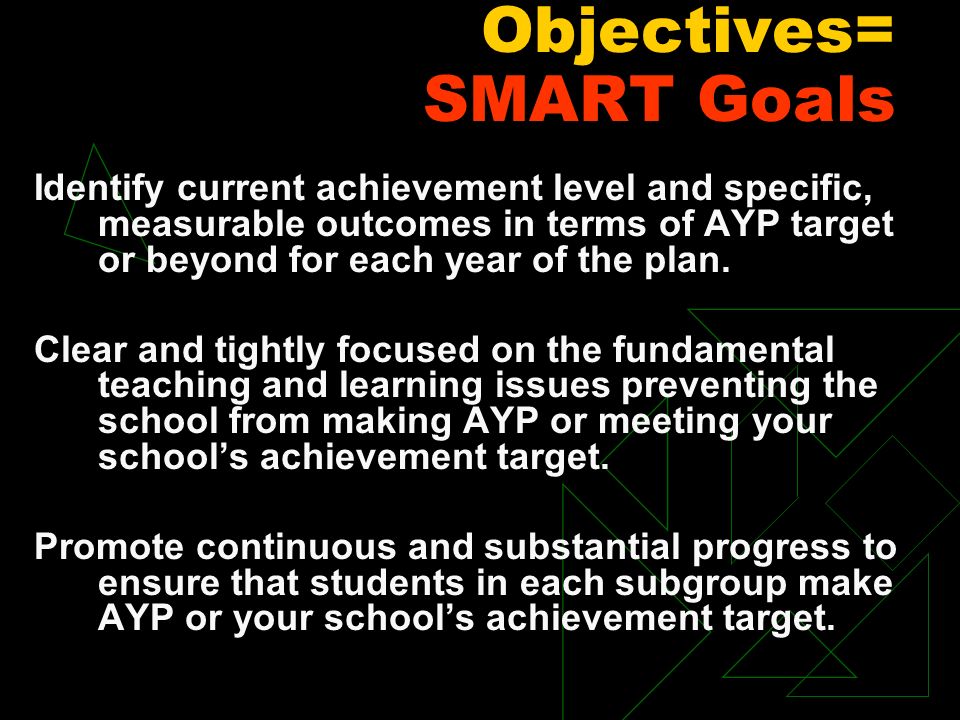 Objectives=
SMART Goals

Identify current achievement level and specific, measurable outcomes in terms of AYP target or beyond for each year of the plan.

Clear and tightly focused on the fundamental teaching and learning issues preventing the school from making AYP or meeting your school's achievement target.

Promote continuous and substantial progress to ensure that students in each subgroup make AYP or your school's achievement target.